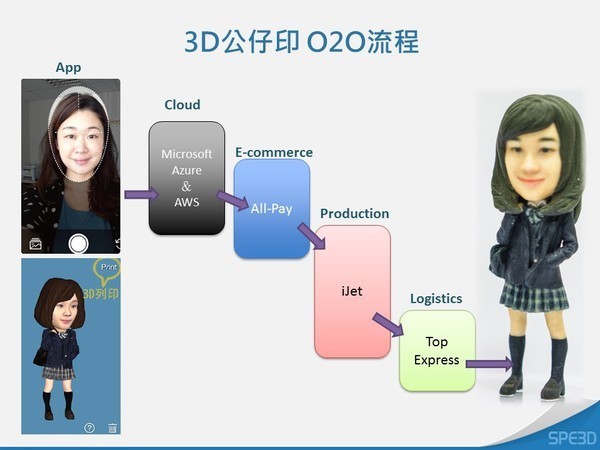 3D公仔印 O2O流程

App

Print
3D列印

Cloud

Microsoft
Azure
&
AWS

E-commerce

All-Pay

Production

iJet

Logistics

Top
Express

SPE3D